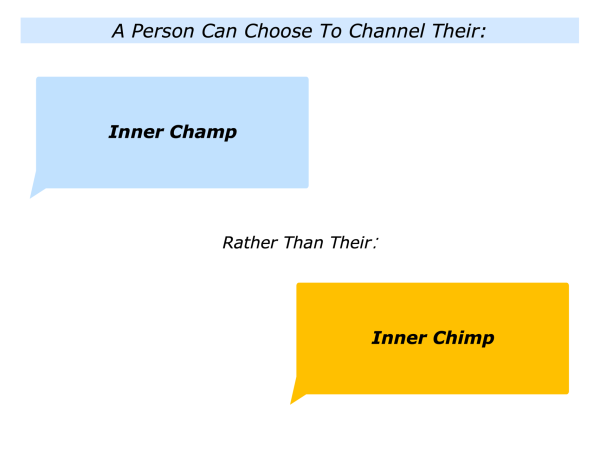 A Person Can Choose To Channel Their:

Inner Champ

Rather Than Their:

Inner Chimp